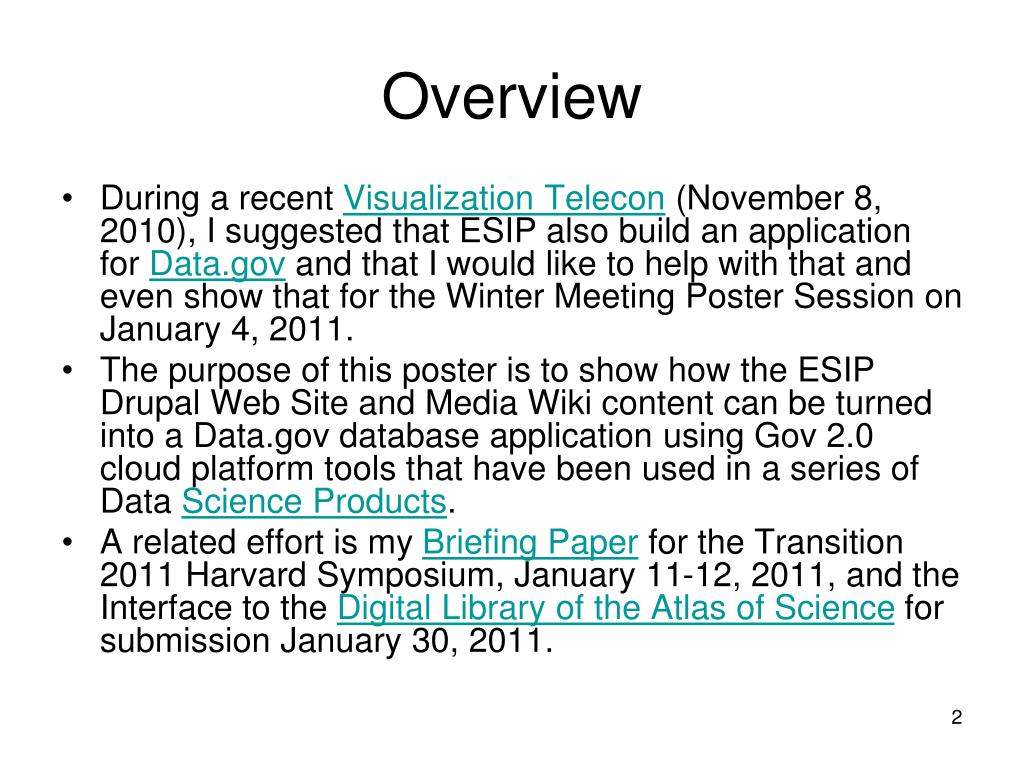 Overview

• During a recent Visualization Telecon (November 8, 2010), I suggested that ESIP also build an application for Data.gov and that I would like to help with that and even show that for the Winter Meeting Poster Session on January 4, 2011.

• The purpose of this poster is to show how the ESIP Drupal Web Site and Media Wiki content can be turned into a Data.gov database application using Gov 2.0 cloud platform tools that have been used in a series of Data Science Products.

• A related effort is my Briefing Paper for the Transition 2011 Harvard Symposium, January 11-12, 2011, and the Interface to the Digital Library of the Atlas of Science for submission January 30, 2011.

2